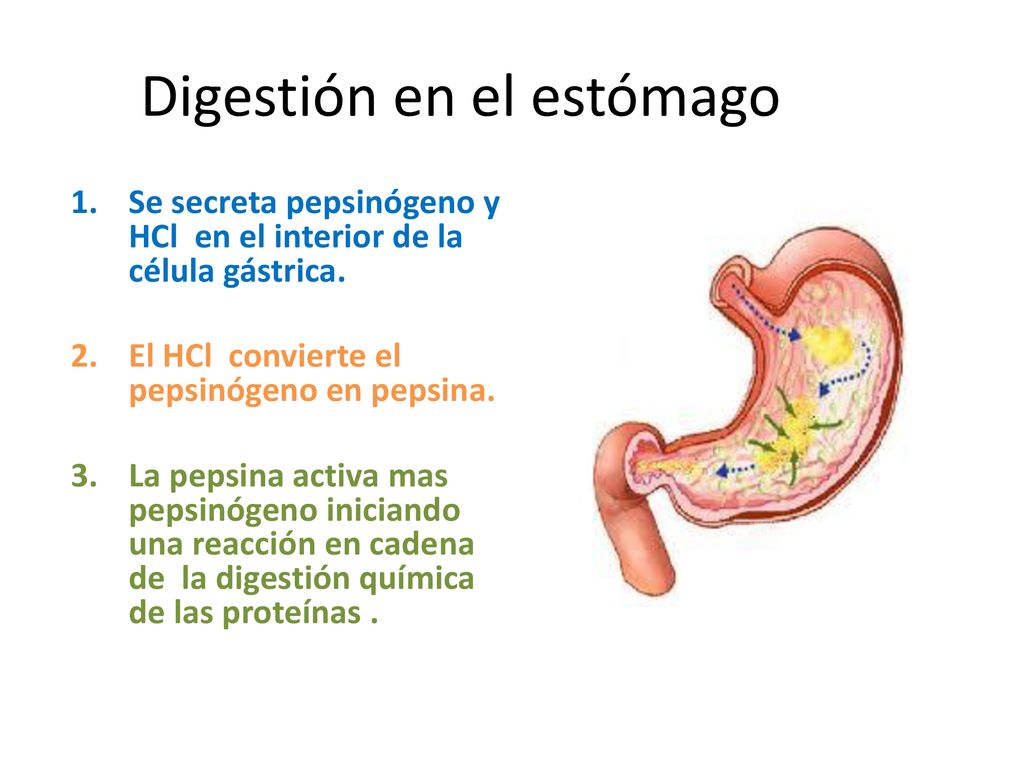 Digestión en el estómago

1. Se secreta pepsinógeno y HCl en el interior de la célula gástrica.

2. El HCl convierte el pepsinógeno en pepsina.

3. La pepsina activa mas pepsinógeno iniciando una reacción en cadena de la digestión química de las proteínas .